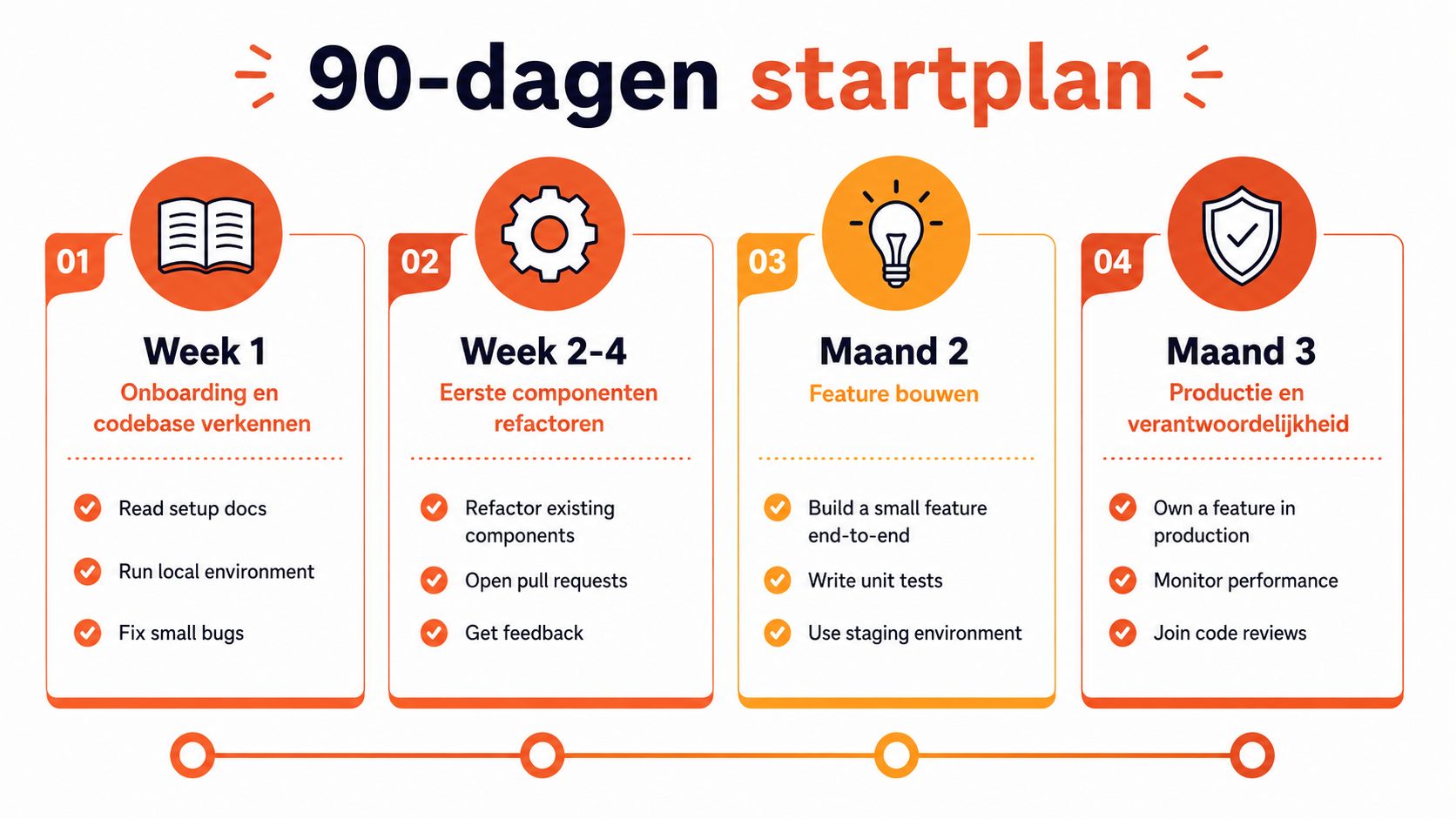 90-dagen startplan

01
Week 1
Onboarding en codebase verkennen
Read setup docs
Run local environment
Fix small bugs

02
Week 2-4
Eerste componenten refactoren
Refactor existing components
Open pull requests
Get feedback

03
Maand 2
Feature bouwen
Build a small feature end-to-end
Write unit tests
Use staging environment

04
Maand 3
Productie en verantwoordelijkheid
Own a feature in production
Monitor performance
Join code reviews